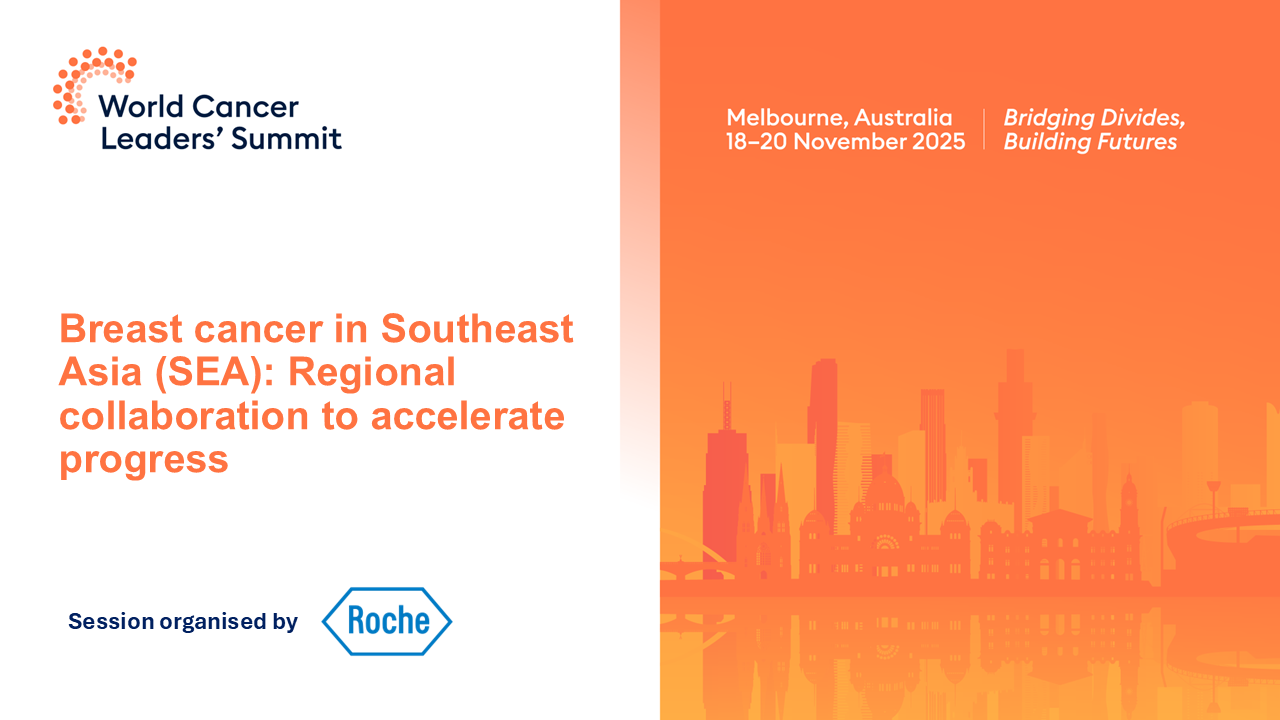 World Cancer Leaders' Summit

Melbourne, Australia
18–20 November 2025

Bridging Divides, Building Futures

Breast cancer in Southeast Asia (SEA): Regional collaboration to accelerate progress

Session organised by

Roche